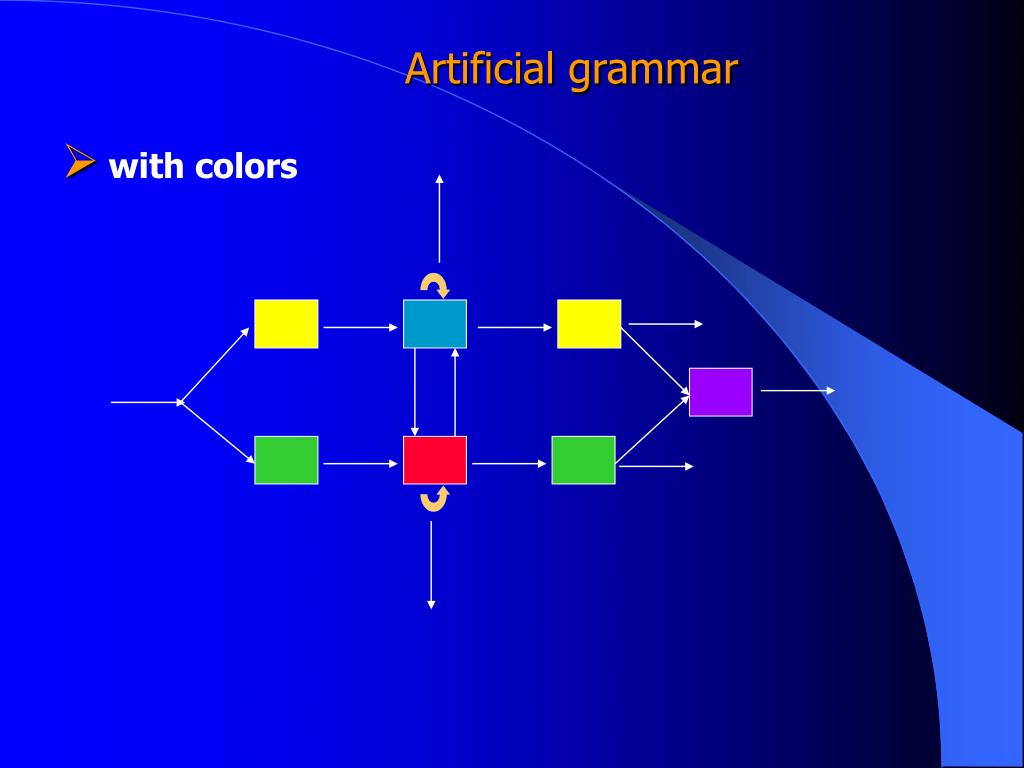 Artificial grammar

with colors